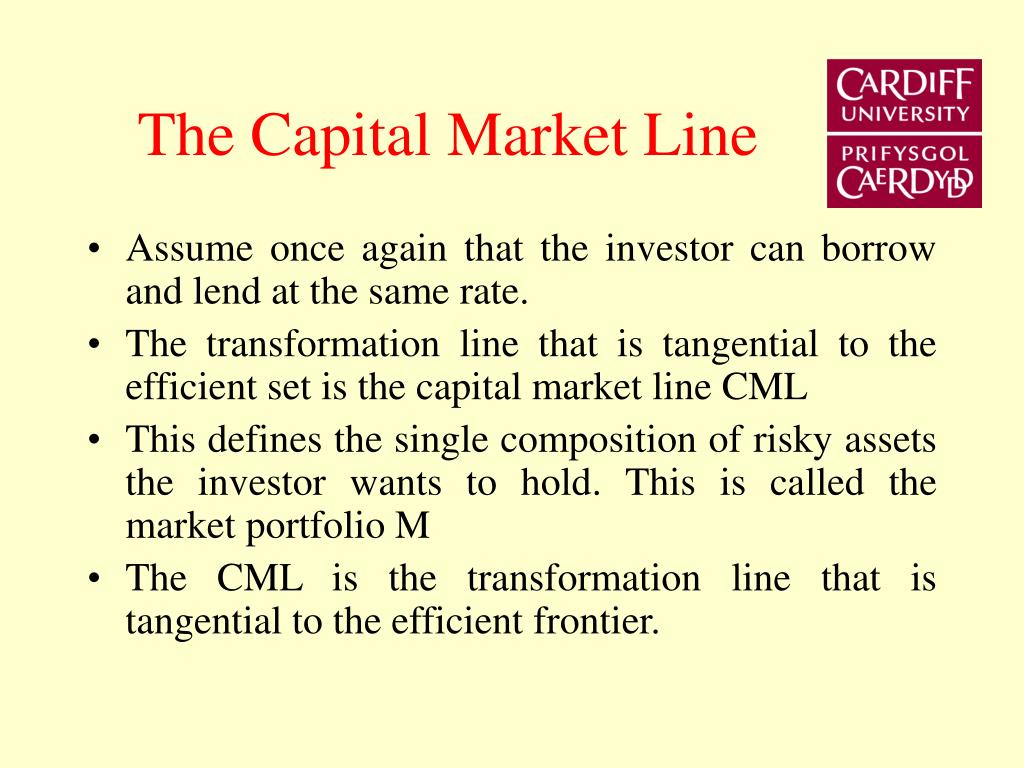 The Capital Market Line

CARDIFF UNIVERSITY
PRIFYSGOL CAERDYDD

• Assume once again that the investor can borrow and lend at the same rate.
• The transformation line that is tangential to the efficient set is the capital market line CML
• This defines the single composition of risky assets the investor wants to hold. This is called the market portfolio M
• The CML is the transformation line that is tangential to the efficient frontier.